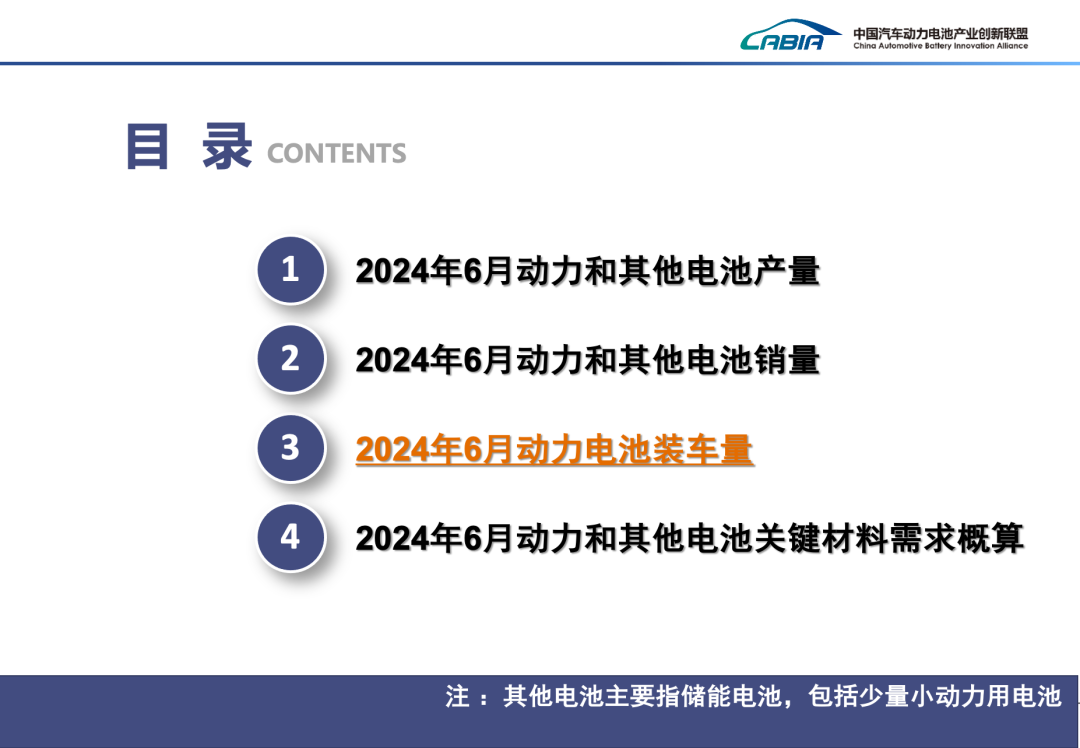 CABIA 中国汽车动力电池产业创新联盟
China Automotive Battery Innovation Alliance

目 录 CONTENTS

1 2024年6月动力和其他电池产量

2 2024年6月动力和其他电池销量

3 2024年6月动力电池装车量

4 2024年6月动力和其他电池关键材料需求概算

注：其他电池主要指储能电池，包括少量小动力用电池